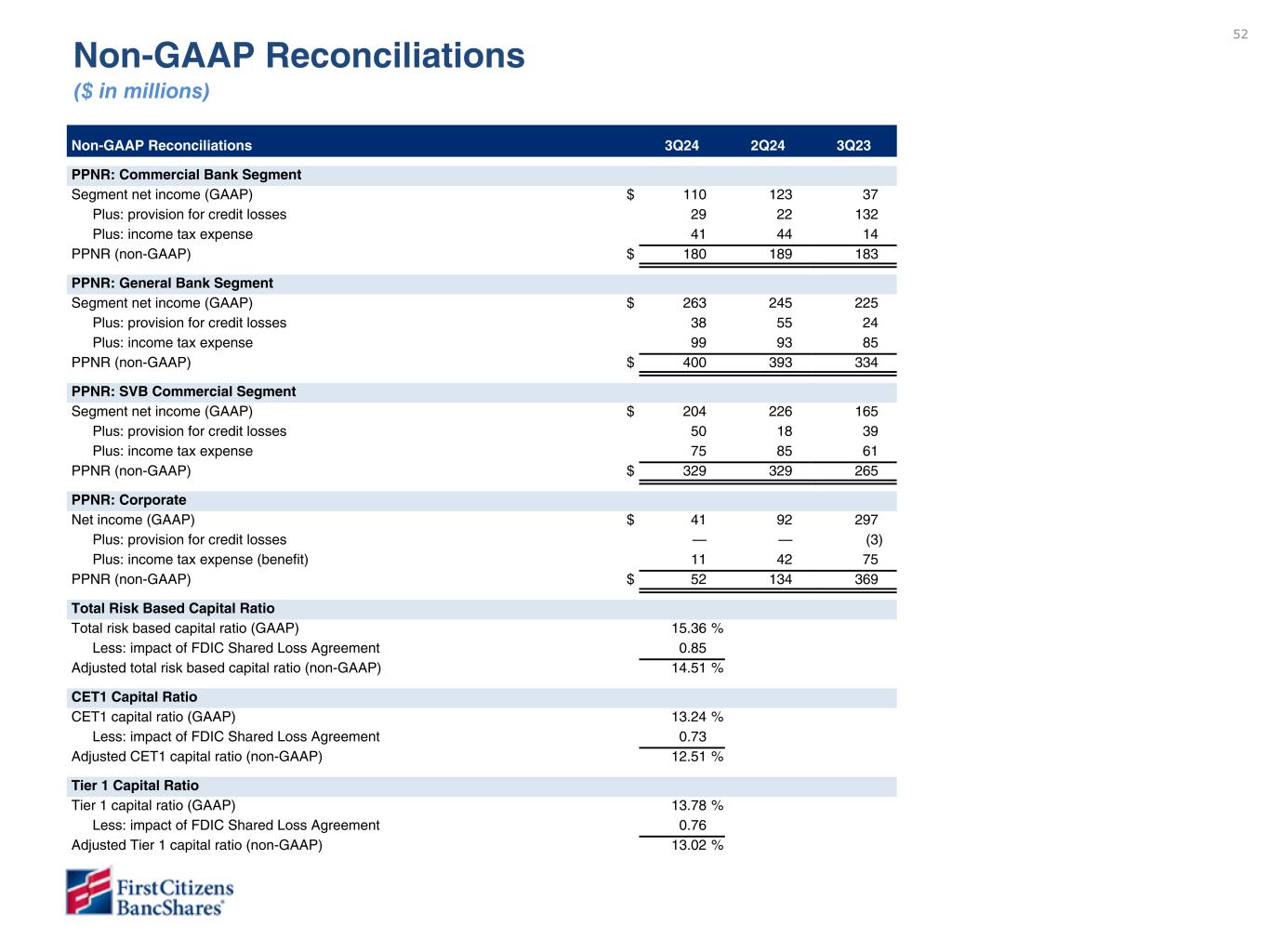 52

Non-GAAP Reconciliations
($ in millions)

| Non-GAAP Reconciliations | 3Q24 | 2Q24 | 3Q23 |
|---|---|---|---|
| PPNR: Commercial Bank Segment | | | |
| Segment net income (GAAP) | $ 110 | 123 | 37 |
| Plus: provision for credit losses | 29 | 22 | 132 |
| Plus: income tax expense | 41 | 44 | 14 |
| PPNR (non-GAAP) | $ 180 | 189 | 183 |
| PPNR: General Bank Segment | | | |
| Segment net income (GAAP) | $ 263 | 245 | 225 |
| Plus: provision for credit losses | 38 | 55 | 24 |
| Plus: income tax expense | 99 | 93 | 85 |
| PPNR (non-GAAP) | $ 400 | 393 | 334 |
| PPNR: SVB Commercial Segment | | | |
| Segment net income (GAAP) | $ 204 | 226 | 165 |
| Plus: provision for credit losses | 50 | 18 | 39 |
| Plus: income tax expense | 75 | 85 | 61 |
| PPNR (non-GAAP) | $ 329 | 329 | 265 |
| PPNR: Corporate | | | |
| Net income (GAAP) | $ 41 | 92 | 297 |
| Plus: provision for credit losses | — | — | (3) |
| Plus: income tax expense (benefit) | 11 | 42 | 75 |
| PPNR (non-GAAP) | $ 52 | 134 | 369 |
| Total Risk Based Capital Ratio | | | |
| Total risk based capital ratio (GAAP) | 15.36 % | | |
| Less: impact of FDIC Shared Loss Agreement | 0.85 | | |
| Adjusted total risk based capital ratio (non-GAAP) | 14.51 % | | |
| CET1 Capital Ratio | | | |
| CET1 capital ratio (GAAP) | 13.24 % | | |
| Less: impact of FDIC Shared Loss Agreement | 0.73 | | |
| Adjusted CET1 capital ratio (non-GAAP) | 12.51 % | | |
| Tier 1 Capital Ratio | | | |
| Tier 1 capital ratio (GAAP) | 13.78 % | | |
| Less: impact of FDIC Shared Loss Agreement | 0.76 | | |
| Adjusted Tier 1 capital ratio (non-GAAP) | 13.02 % | | |

First Citizens BancShares®